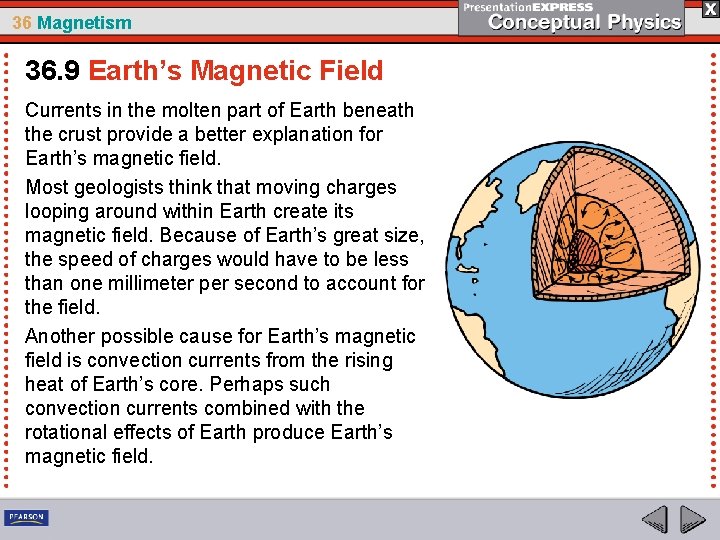 36 Magnetism

PresentationEXPRESS
Conceptual Physics

X

36.9 Earth's Magnetic Field

Currents in the molten part of Earth beneath the crust provide a better explanation for Earth's magnetic field.

Most geologists think that moving charges looping around within Earth create its magnetic field. Because of Earth's great size, the speed of charges would have to be less than one millimeter per second to account for the field.

Another possible cause for Earth's magnetic field is convection currents from the rising heat of Earth's core. Perhaps such convection currents combined with the rotational effects of Earth produce Earth's magnetic field.

PEARSON